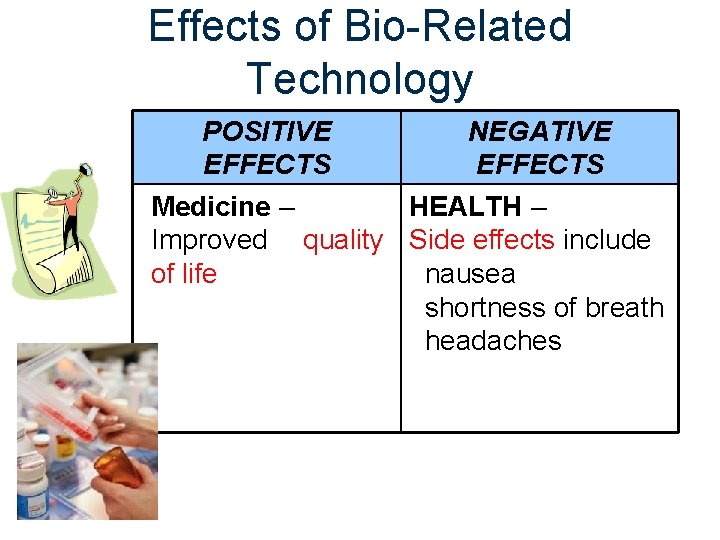 Effects of Bio-Related Technology

| POSITIVE EFFECTS | NEGATIVE EFFECTS |
|---|---|
| Medicine – Improved quality of life | HEALTH – Side effects include nausea shortness of breath headaches |